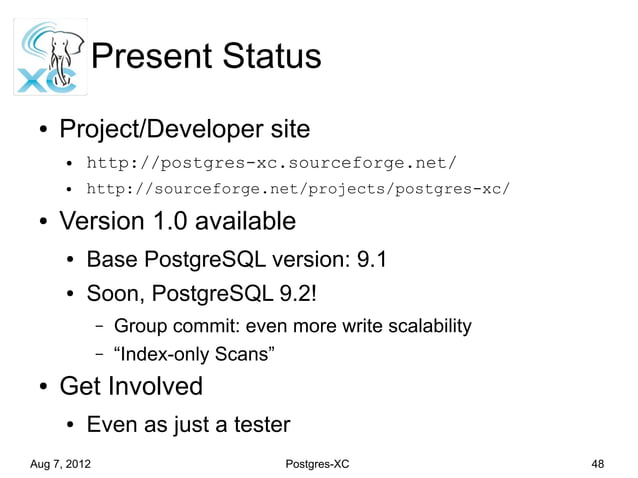 XC

Present Status

• Project/Developer site
  • http://postgres-xc.sourceforge.net/
  • http://sourceforge.net/projects/postgres-xc/
• Version 1.0 available
  • Base PostgreSQL version: 9.1
  • Soon, PostgreSQL 9.2!
    – Group commit: even more write scalability
    – “Index-only Scans”
• Get Involved
  • Even as just a tester

Aug 7, 2012 Postgres-XC 48